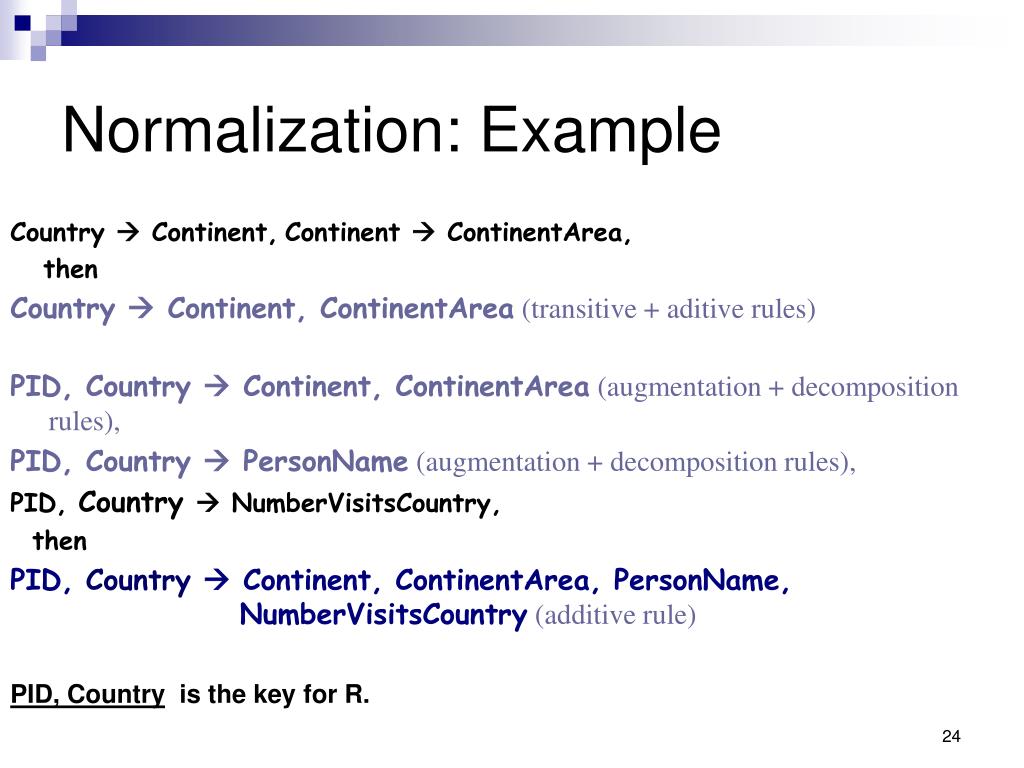 Normalization: Example

Country → Continent, Continent → ContinentArea,
then
Country → Continent, ContinentArea (transitive + aditive rules)

PID, Country → Continent, ContinentArea (augmentation + decomposition rules),
PID, Country → PersonName (augmentation + decomposition rules),
PID, Country → NumberVisitsCountry,
then
PID, Country → Continent, ContinentArea, PersonName, NumberVisitsCountry (additive rule)

PID, Country is the key for R.

24